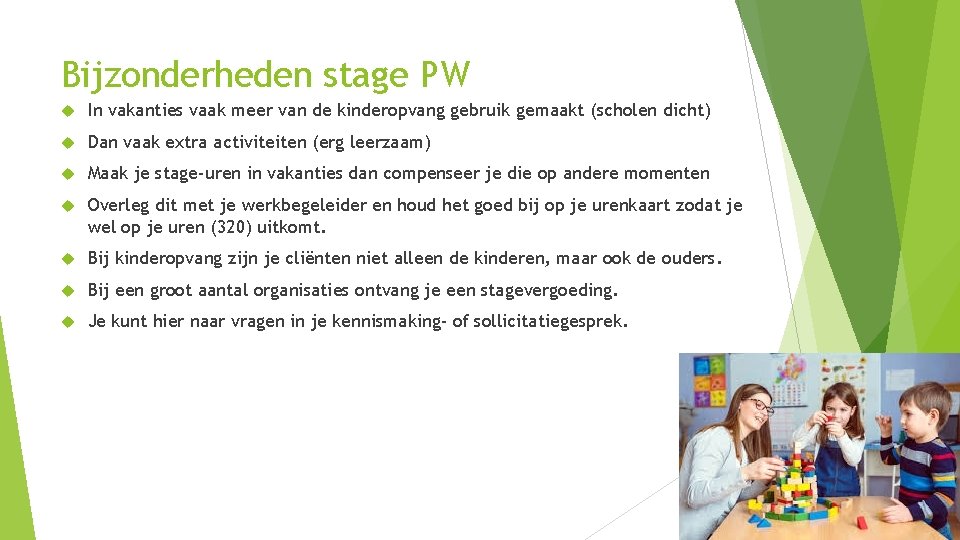 Bijzonderheden stage PW

In vakanties vaak meer van de kinderopvang gebruik gemaakt (scholen dicht)

Dan vaak extra activiteiten (erg leerzaam)

Maak je stage-uren in vakanties dan compenseer je die op andere momenten

Overleg dit met je werkbegeleider en houd het goed bij op je urenkaart zodat je wel op je uren (320) uitkomt.

Bij kinderopvang zijn je cliënten niet alleen de kinderen, maar ook de ouders.

Bij een groot aantal organisaties ontvang je een stagevergoeding.

Je kunt hier naar vragen in je kennismaking- of sollicitatiegesprek.